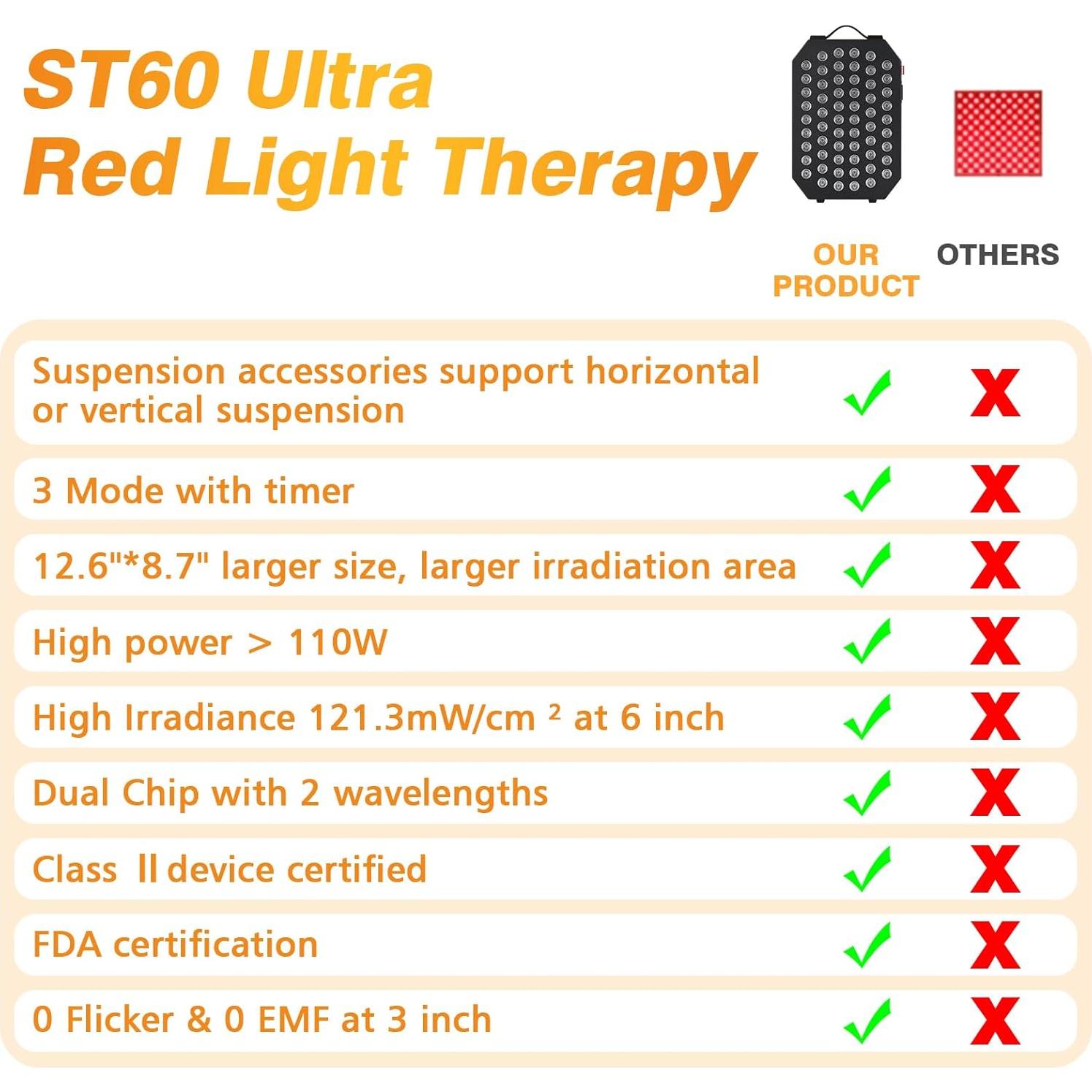 ST60 Ultra
Red Light Therapy

| | OUR PRODUCT | OTHERS |
|---|---|---|
| Suspension accessories support horizontal or vertical suspension | ✓ | X |
| 3 Mode with timer | ✓ | X |
| 12.6"*8.7" larger size, larger irradiation area | ✓ | X |
| High power > 110W | ✓ | X |
| High Irradiance 121.3mW/cm ² at 6 inch | ✓ | X |
| Dual Chip with 2 wavelengths | ✓ | X |
| Class Ⅱ device certified | ✓ | X |
| FDA certification | ✓ | X |
| 0 Flicker & 0 EMF at 3 inch | ✓ | X |